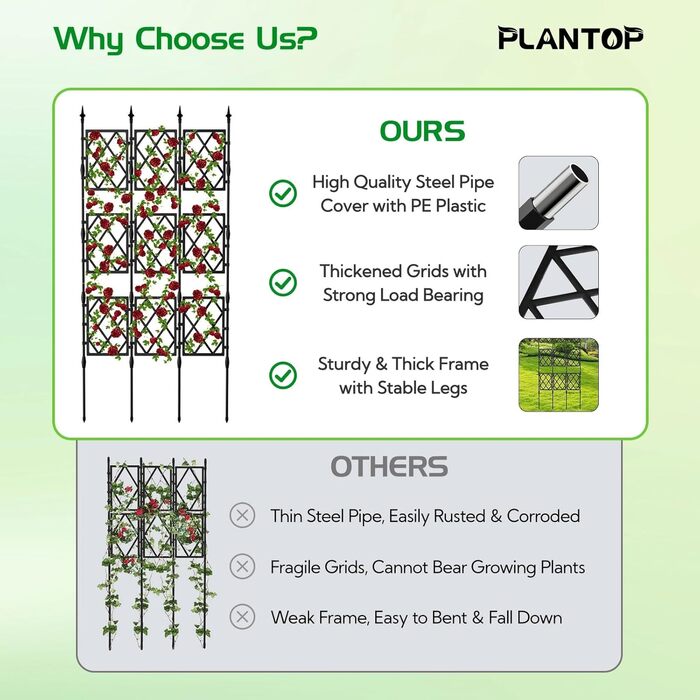 Why Choose Us?

PLANTOP

OURS

High Quality Steel Pipe Cover with PE Plastic

Thickened Grids with Strong Load Bearing

Sturdy & Thick Frame with Stable Legs

OTHERS

Thin Steel Pipe, Easily Rusted & Corroded

Fragile Grids, Cannot Bear Growing Plants

Weak Frame, Easy to Bent & Fall Down